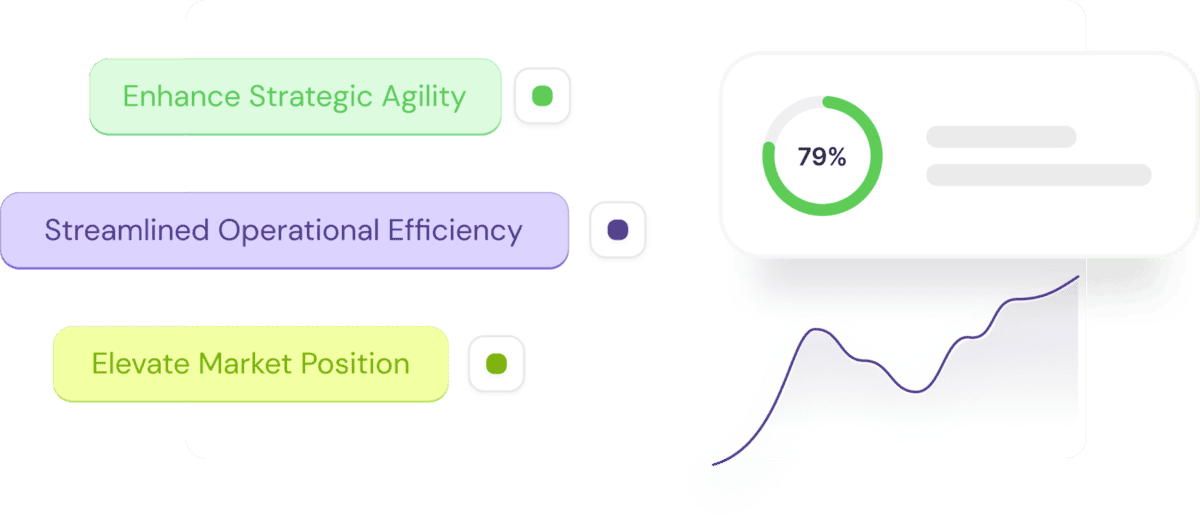 Enhance Strategic Agility

Streamlined Operational Efficiency

Elevate Market Position

79%